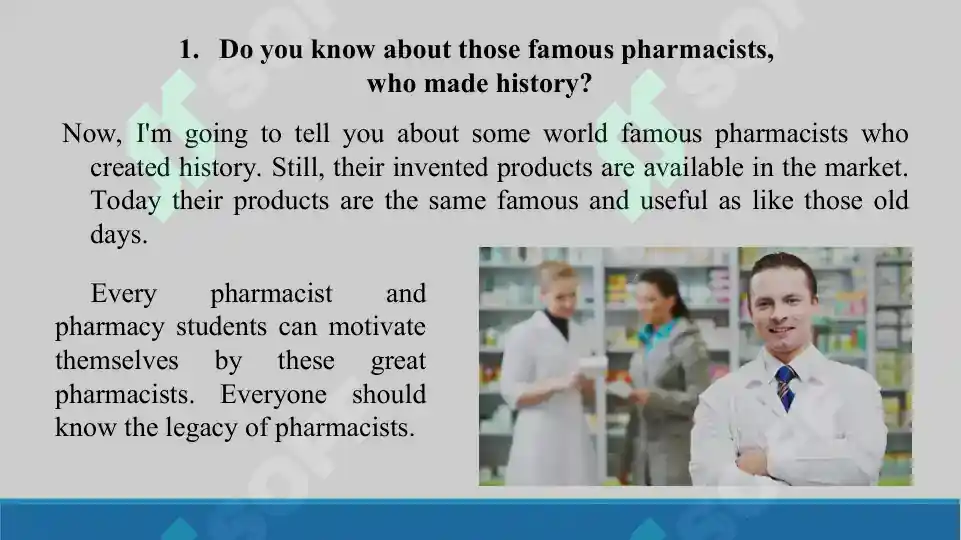 1. Do you know about those famous pharmacists, who made history?

Now, I'm going to tell you about some world famous pharmacists who created history. Still, their invented products are available in the market. Today their products are the same famous and useful as like those old days.

Every pharmacist and pharmacy students can motivate themselves by these great pharmacists. Everyone should know the legacy of pharmacists.